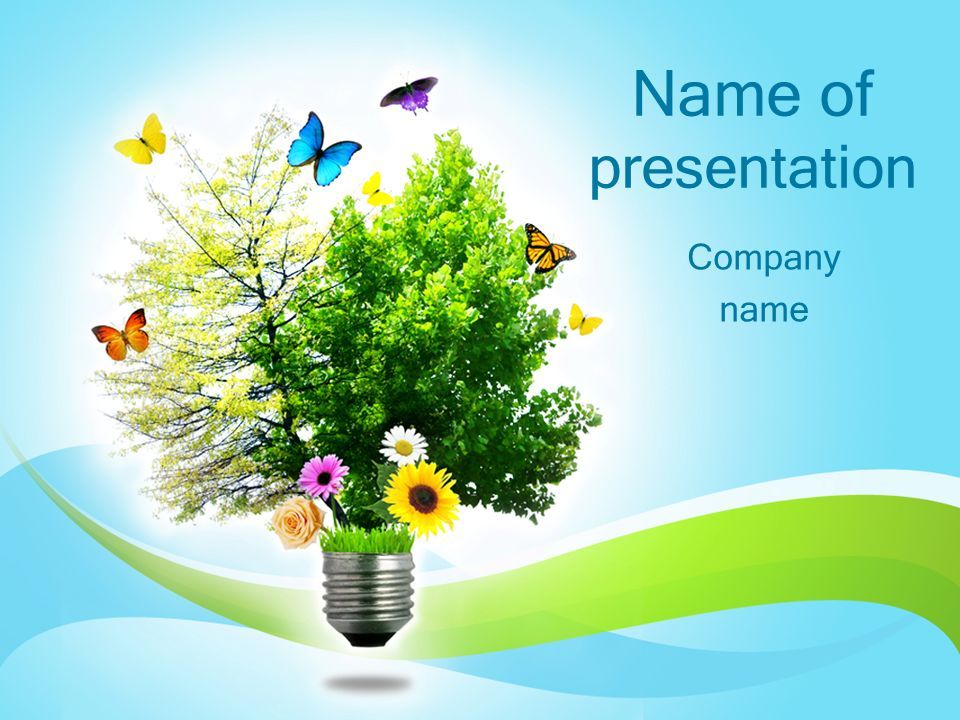 Name of presentation

Company name